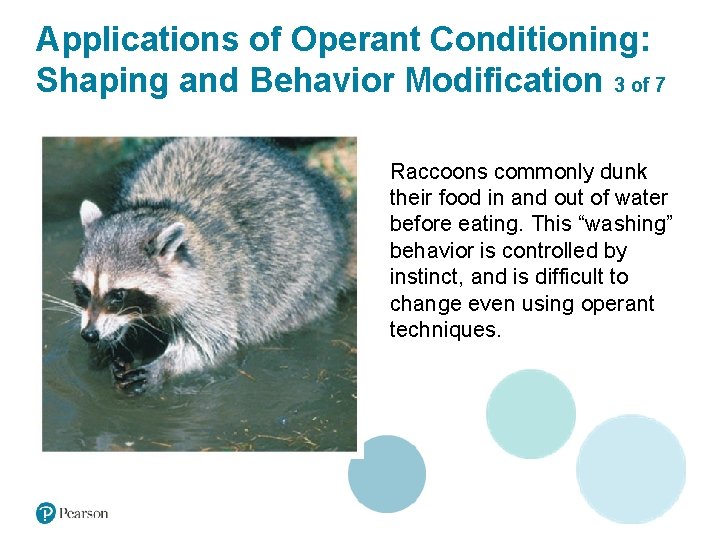 Applications of Operant Conditioning: Shaping and Behavior Modification 3 of 7

Raccoons commonly dunk their food in and out of water before eating. This “washing” behavior is controlled by instinct, and is difficult to change even using operant techniques.

Pearson